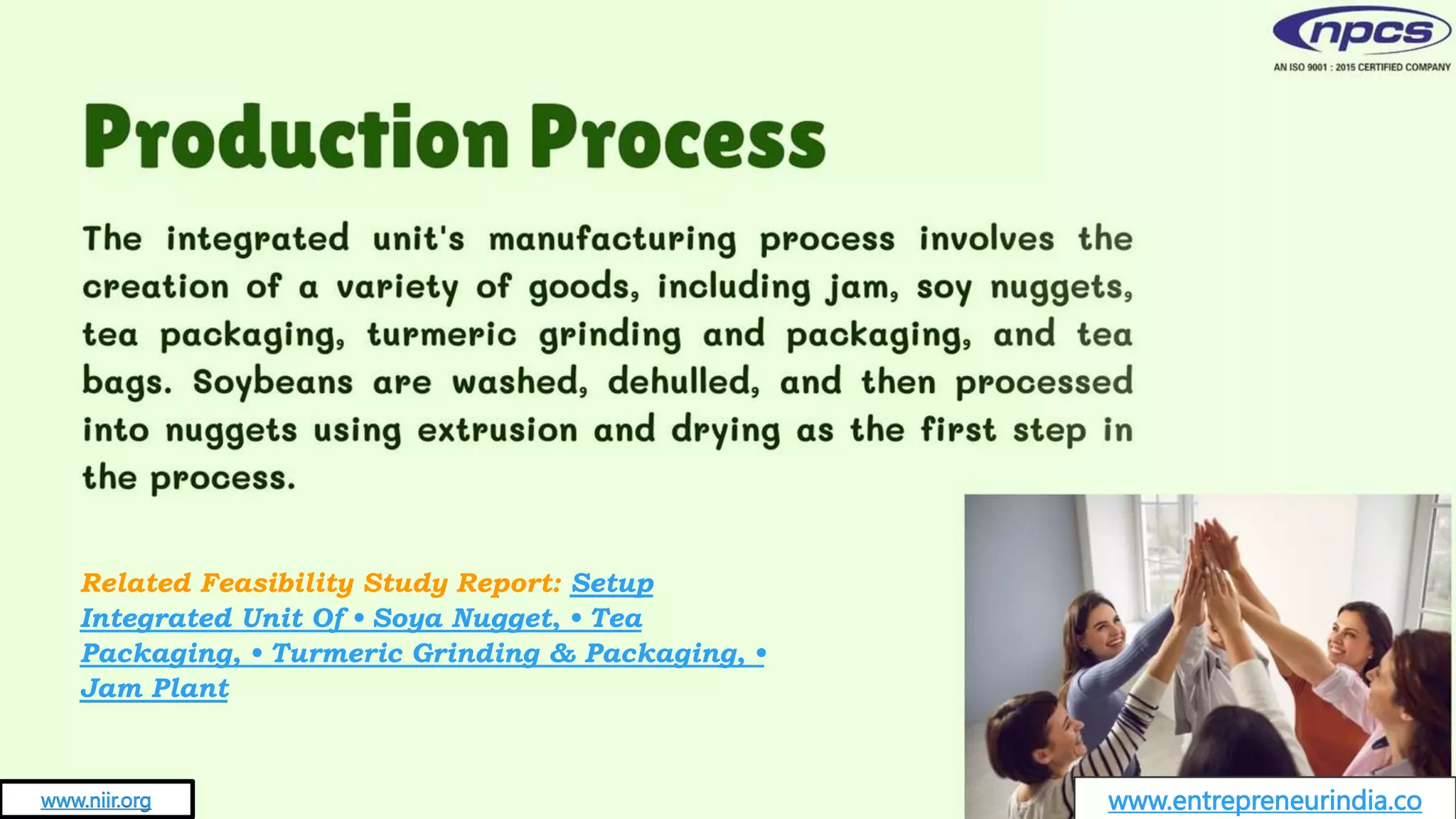 npcs
AN ISO 9001 : 2015 CERTIFIED COMPANY

Production Process

The integrated unit's manufacturing process involves the creation of a variety of goods, including jam, soy nuggets, tea packaging, turmeric grinding and packaging, and tea bags. Soybeans are washed, dehulled, and then processed into nuggets using extrusion and drying as the first step in the process.

Related Feasibility Study Report: Setup Integrated Unit Of • Soya Nugget, • Tea Packaging, • Turmeric Grinding & Packaging, • Jam Plant

www.niir.org

www.entrepreneurindia.co